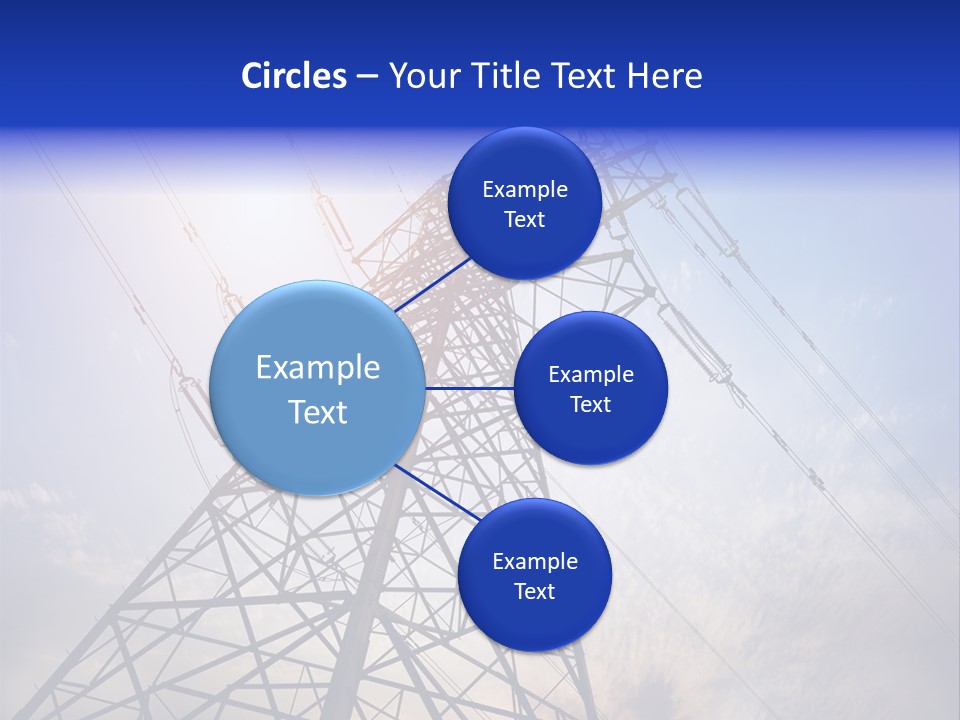 Circles – Your Title Text Here

Example Text

Example Text

Example Text

Example Text